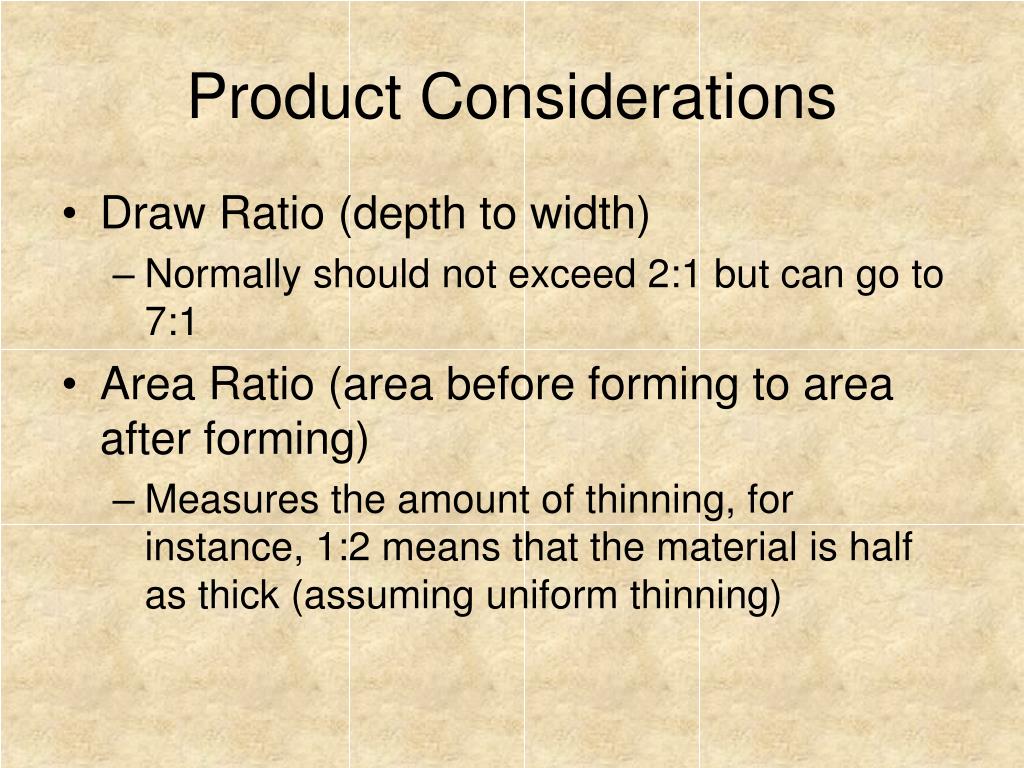 Product Considerations

• Draw Ratio (depth to width)
– Normally should not exceed 2:1 but can go to 7:1

• Area Ratio (area before forming to area after forming)
– Measures the amount of thinning, for instance, 1:2 means that the material is half as thick (assuming uniform thinning)